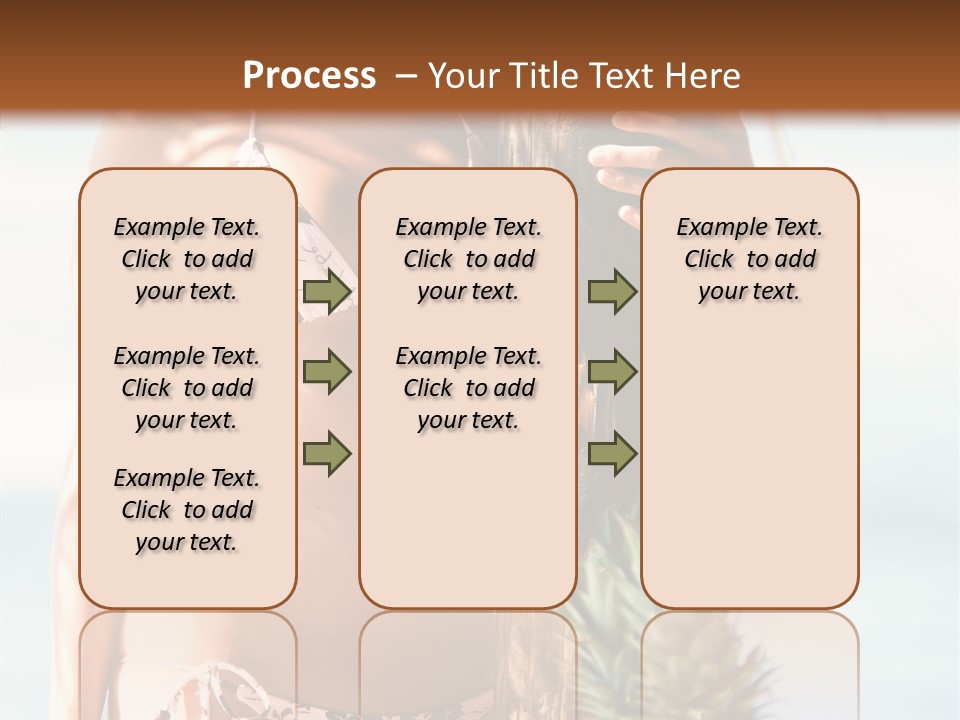 Process – Your Title Text Here

Example Text. Click to add your text.

Example Text. Click to add your text.

Example Text. Click to add your text.

Example Text. Click to add your text.

Example Text. Click to add your text.

Example Text. Click to add your text.